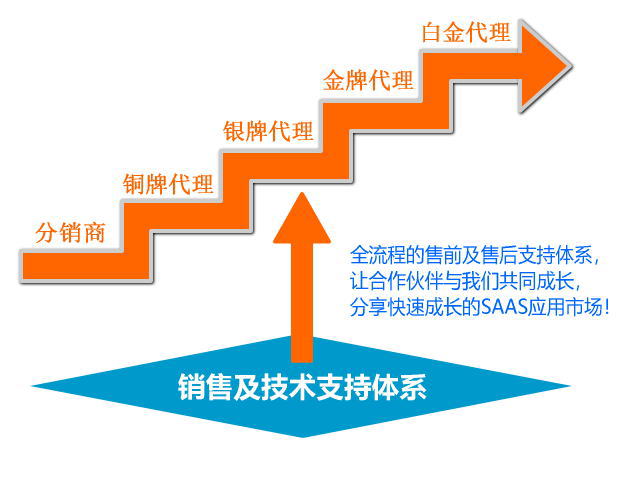 白金代理

金牌代理

银牌代理

铜牌代理

分销商

全流程的售前及售后支持体系，
让合作伙伴与我们共同成长，
分享快速成长的SAAS应用市场！

销售及技术支持体系